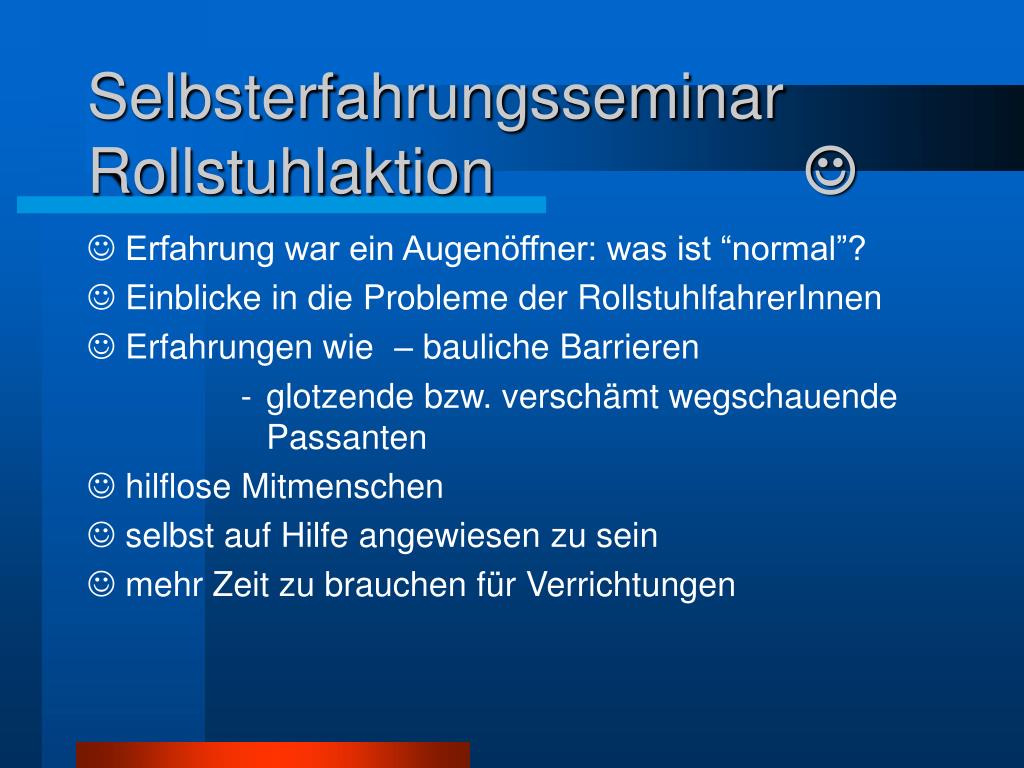 Selbsterfahrungsseminar Rollstuhlaktion ☺

☺ Erfahrung war ein Augenöffner: was ist “normal”?
☺ Einblicke in die Probleme der RollstuhlfahrerInnen
☺ Erfahrungen wie – bauliche Barrieren
- glotzende bzw. verschämt wegschauende Passanten
☺ hilflose Mitmenschen
☺ selbst auf Hilfe angewiesen zu sein
☺ mehr Zeit zu brauchen für Verrichtungen